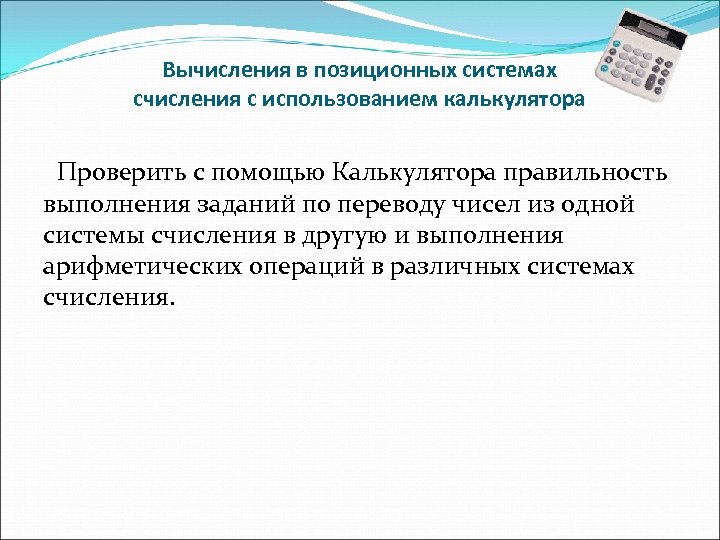 Вычисления в позиционных системах счисления с использованием калькулятора

Проверить с помощью Калькулятора правильность выполнения заданий по переводу чисел из одной системы счисления в другую и выполнения арифметических операций в различных системах счисления.